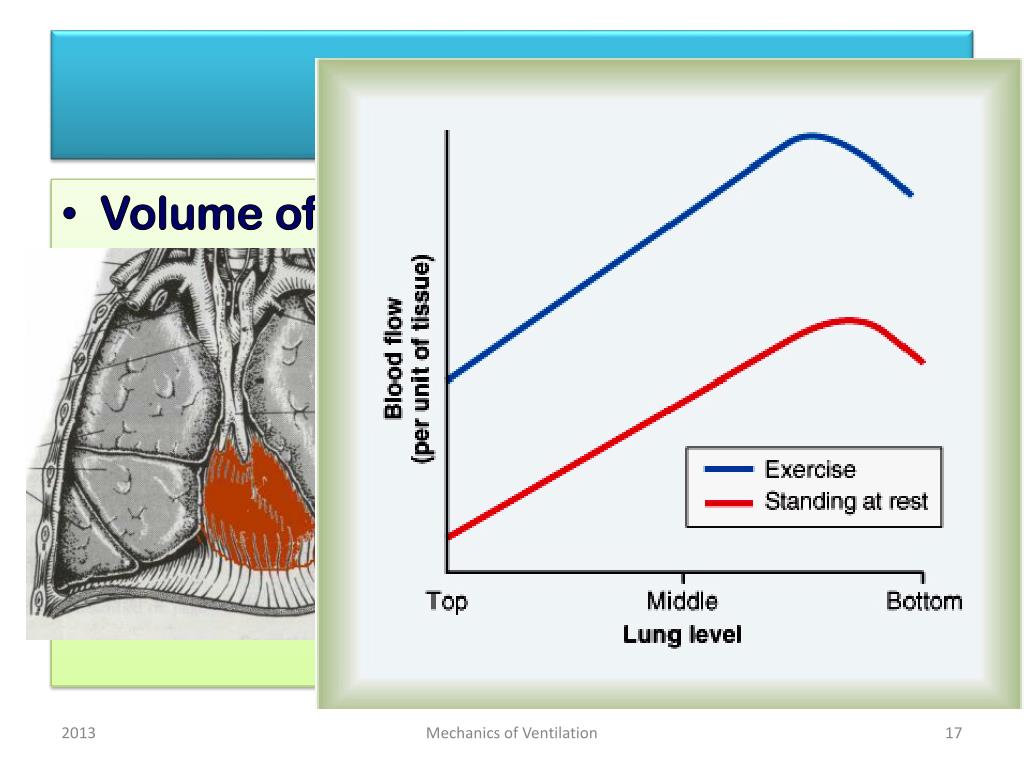 • Volume of

Blood flow
(per unit of tissue)

Exercise
Standing at rest

Top
Middle
Bottom
Lung level

2013
Mechanics of Ventilation
17